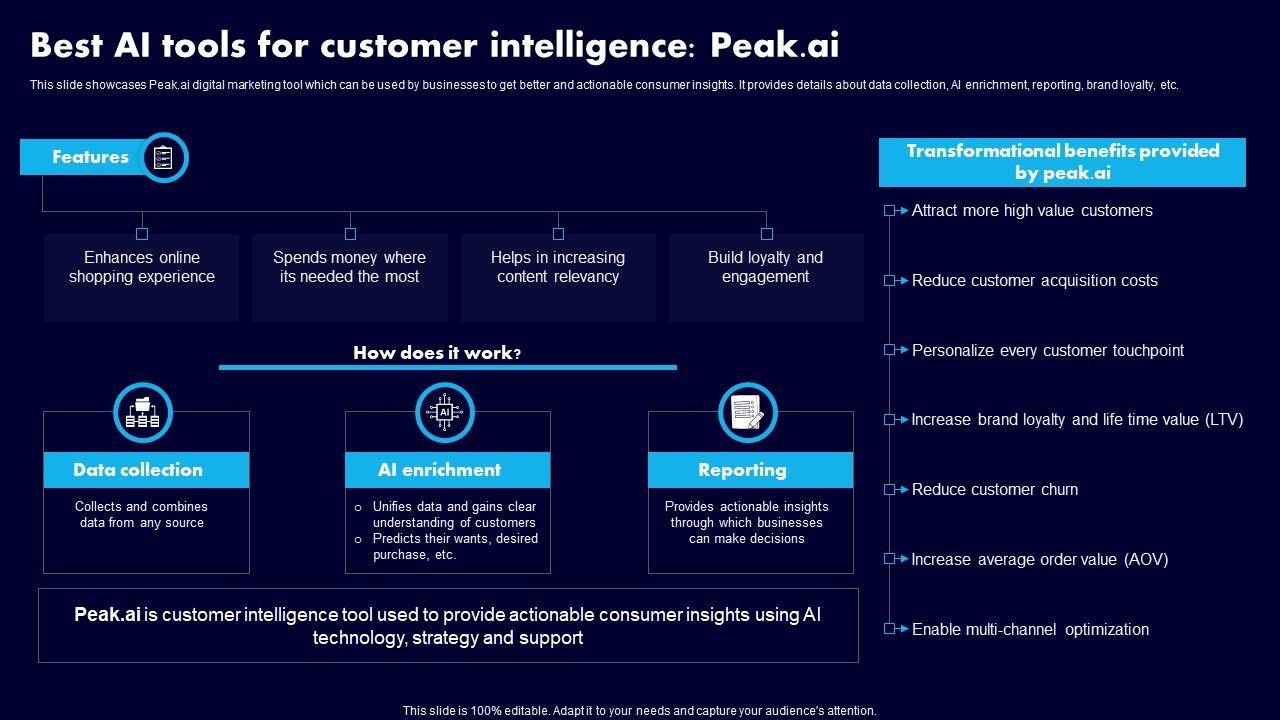 Best AI tools for customer intelligence: Peak.ai

This slide showcases Peak.ai digital marketing tool which can be used by businesses to get better and actionable consumer insights. It provides details about data collection, AI enrichment, reporting, brand loyalty, etc.

Features

Enhances online shopping experience

Spends money where its needed the most

Helps in increasing content relevancy

Build loyalty and engagement

How does it work?

AI

Data collection

Collects and combines data from any source

AI enrichment

o Unifies data and gains clear understanding of customers
o Predicts their wants, desired purchase, etc.

Reporting

Provides actionable insights through which businesses can make decisions

Peak.ai is customer intelligence tool used to provide actionable consumer insights using AI technology, strategy and support

Transformational benefits provided by peak.ai

Attract more high value customers

Reduce customer acquisition costs

Personalize every customer touchpoint

Increase brand loyalty and life time value (LTV)

Reduce customer churn

Increase average order value (AOV)

Enable multi-channel optimization

This slide is 100% editable. Adapt it to your needs and capture your audience's attention.